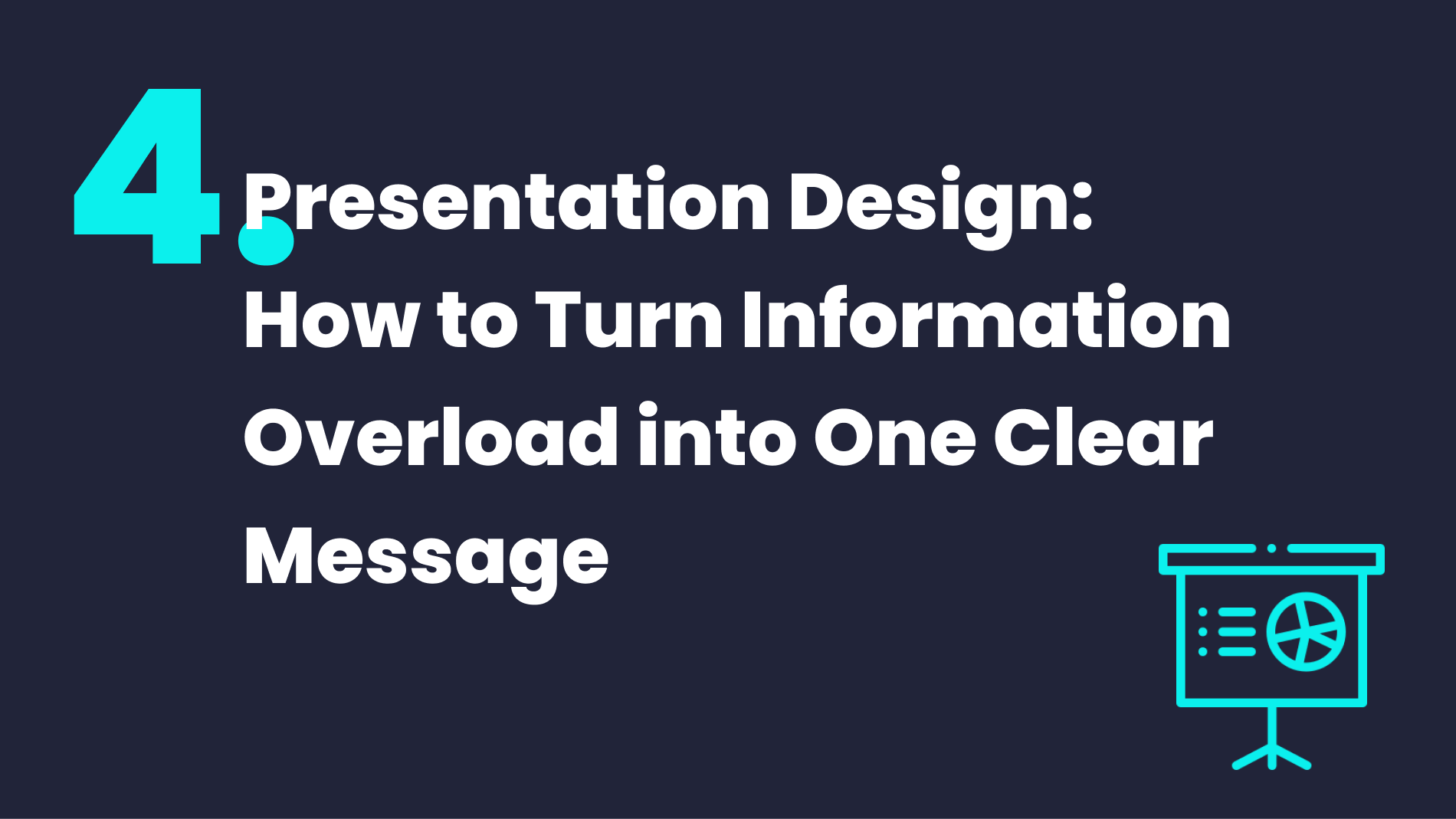 4. Presentation Design: How to Turn Information Overload into One Clear Message